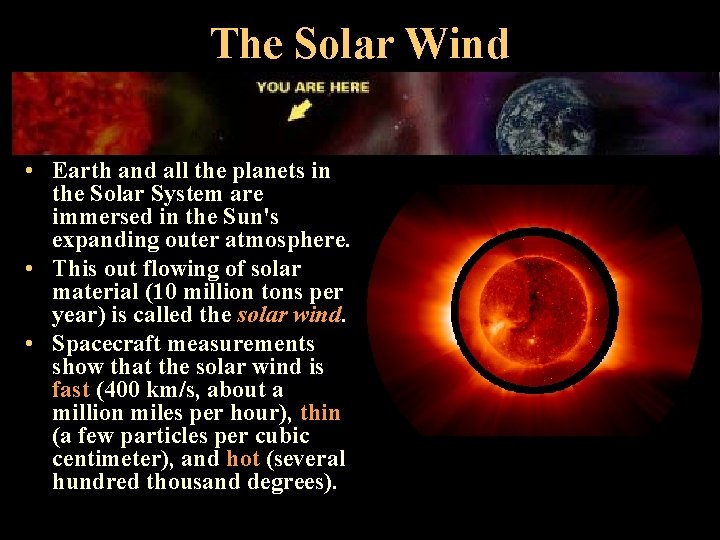 The Solar Wind

YOU ARE HERE

• Earth and all the planets in the Solar System are immersed in the Sun's expanding outer atmosphere.
• This out flowing of solar material (10 million tons per year) is called the solar wind.
• Spacecraft measurements show that the solar wind is fast (400 km/s, about a million miles per hour), thin (a few particles per cubic centimeter), and hot (several hundred thousand degrees).